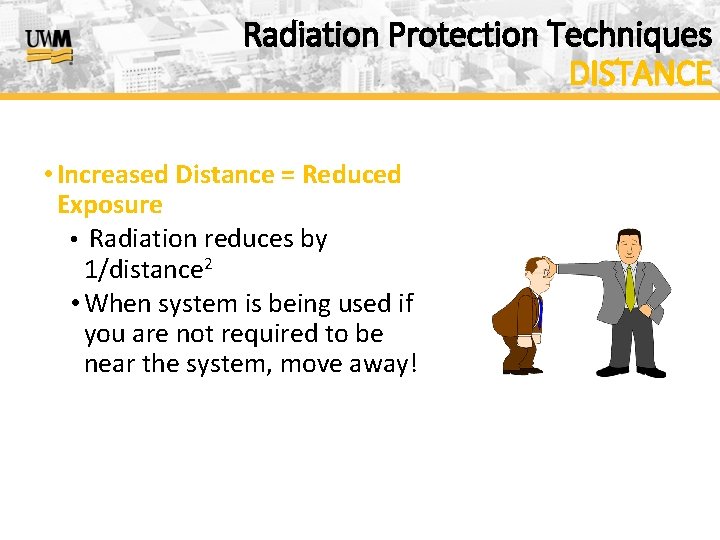 UWM

Radiation Protection Techniques
DISTANCE

• Increased Distance = Reduced Exposure
• Radiation reduces by 1/distance$^2$
• When system is being used if you are not required to be near the system, move away!